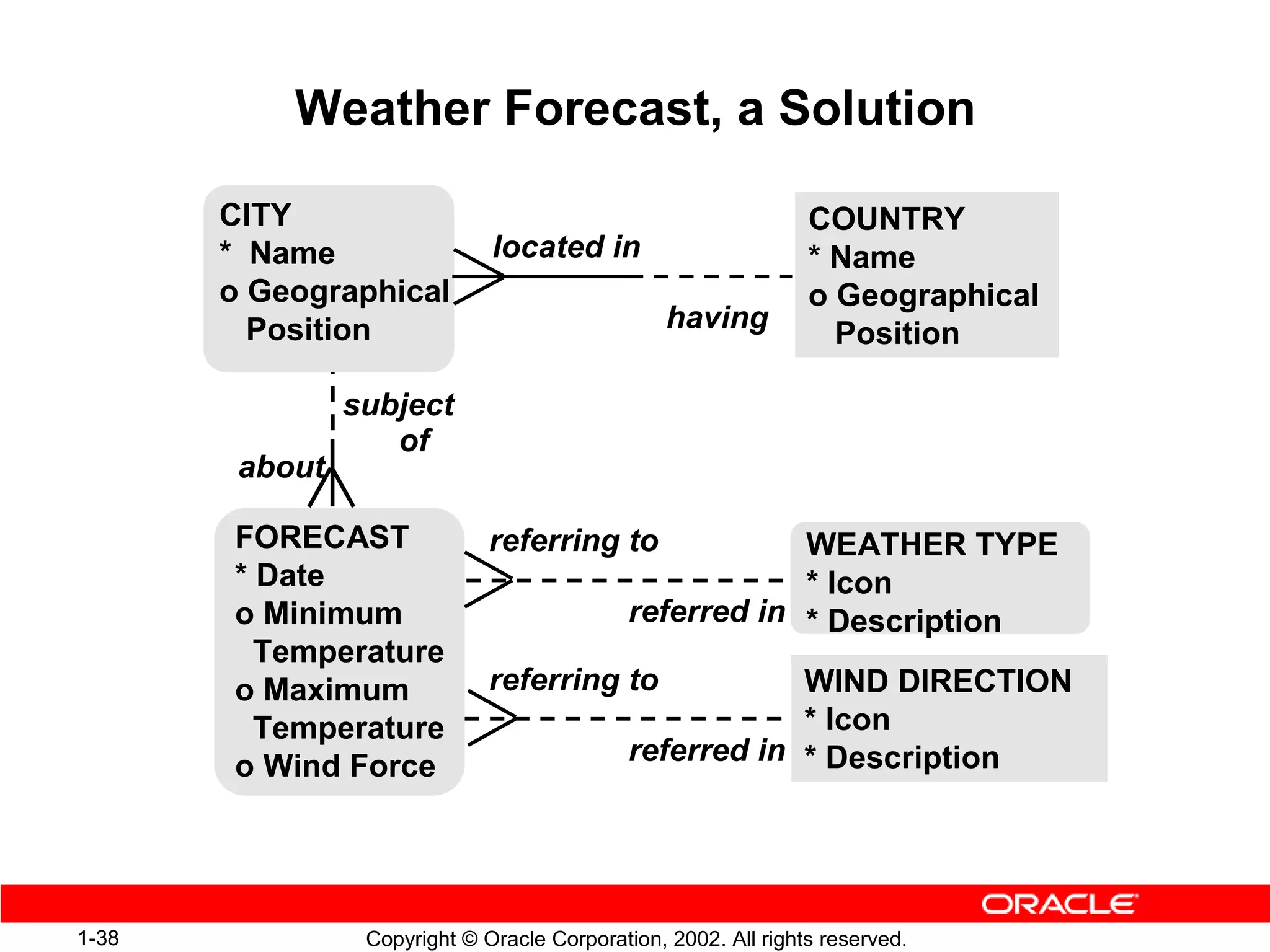 Weather Forecast, a Solution

CITY
* Name
o Geographical Position

located in

having

COUNTRY
* Name
o Geographical Position

subject of

about

FORECAST
* Date
o Minimum Temperature
o Maximum Temperature
o Wind Force

referring to

referred in

WEATHER TYPE
* Icon
* Description

referring to

referred in

WIND DIRECTION
* Icon
* Description

ORACLE

1-38

Copyright © Oracle Corporation, 2002. All rights reserved.